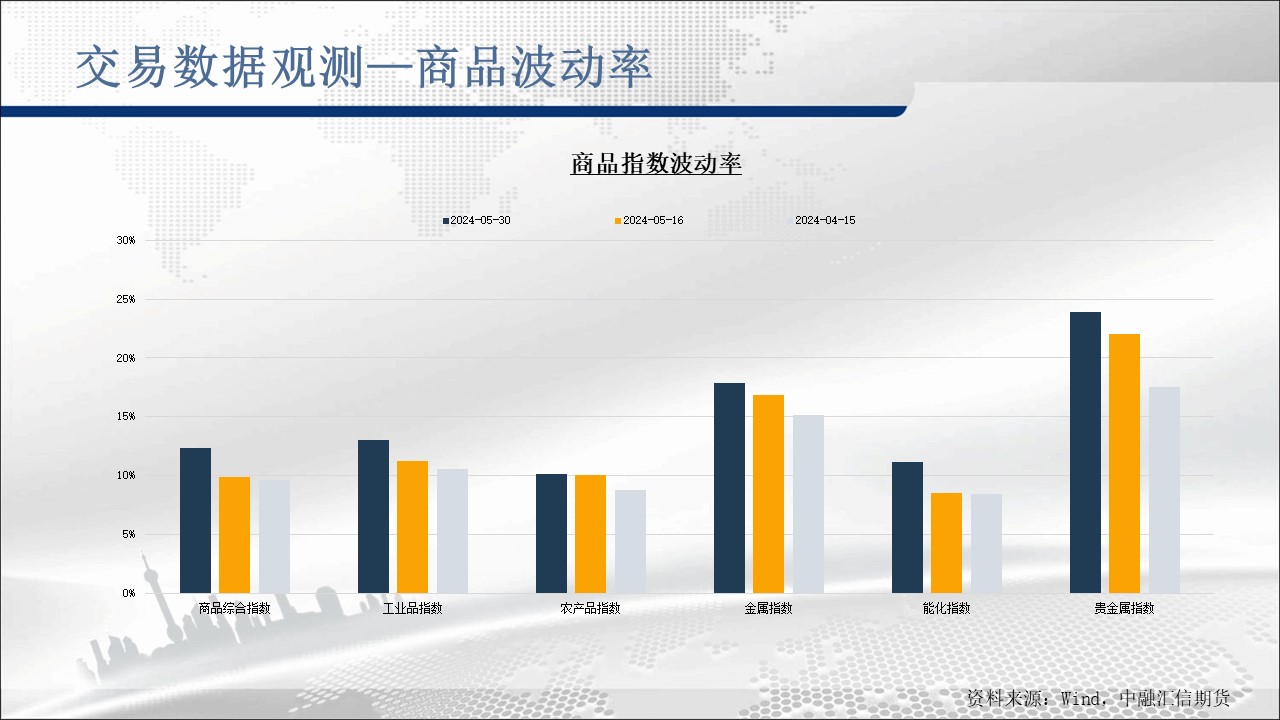 交易数据观测—商品波动率

商品指数波动率

2024-05-30 2024-05-16 2024-04-15

30%
25%
20%
15%
10%
5%
0%

商品综合指数 工业品指数 农产品指数 金属指数 能化指数 贵金属指数

资料来源：Wind，中融汇信期货